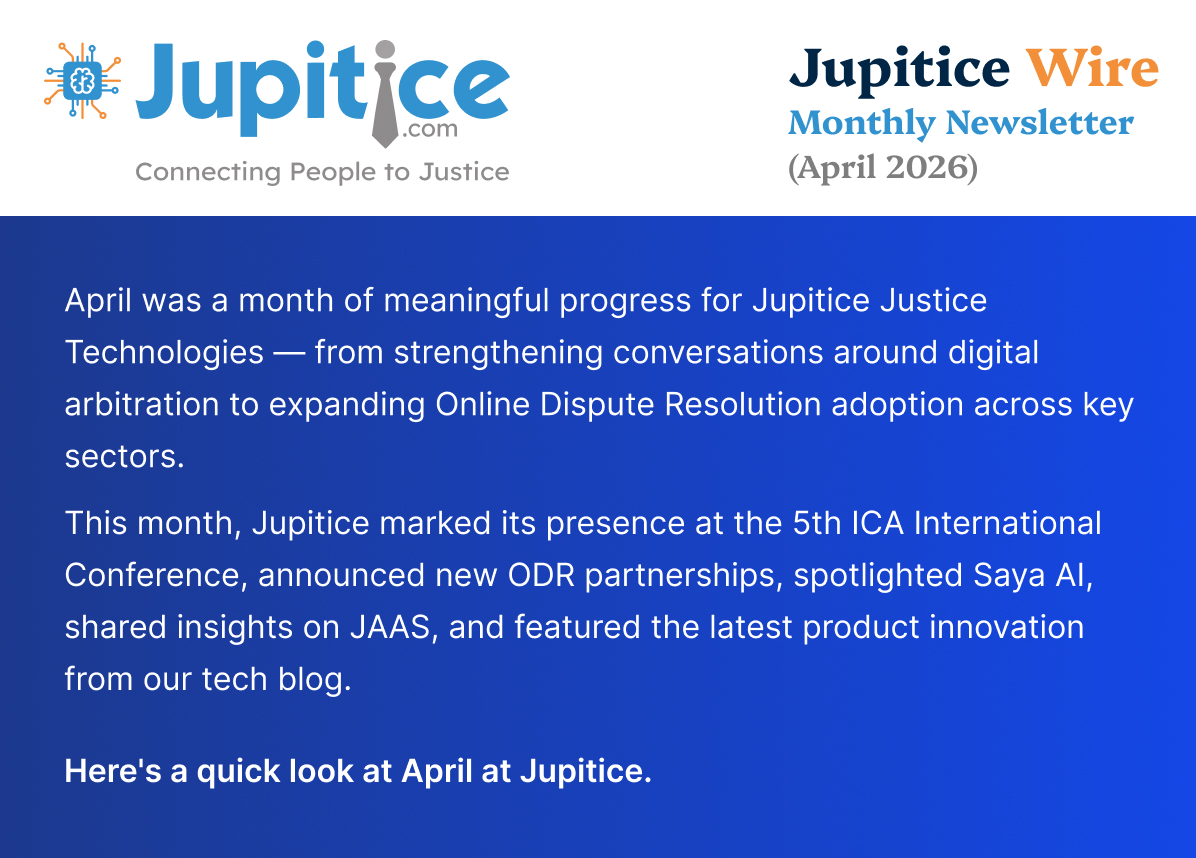 Jupitice.com
Connecting People to Justice

Jupitice Wire
Monthly Newsletter
(April 2026)

April was a month of meaningful progress for Jupitice Justice Technologies — from strengthening conversations around digital arbitration to expanding Online Dispute Resolution adoption across key sectors.

This month, Jupitice marked its presence at the 5th ICA International Conference, announced new ODR partnerships, spotlighted Saya AI, shared insights on JAAS, and featured the latest product innovation from our tech blog.

Here's a quick look at April at Jupitice.